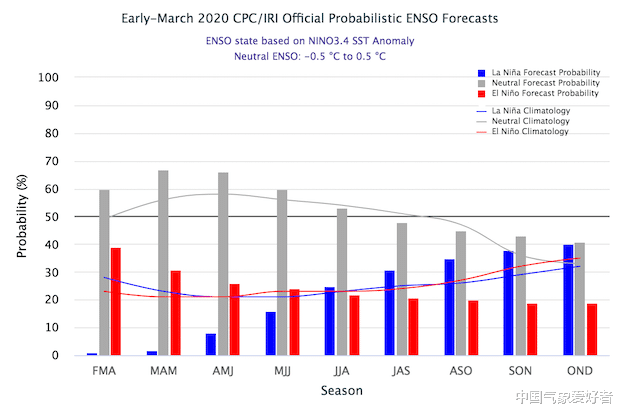 Early-March 2020 CPC/IRI Official Probabilistic ENSO Forecasts

ENSO state based on NINO3.4 SST Anomaly
Neutral ENSO: -0.5 °C to 0.5 °C

La Niña Forecast Probability
Neutral Forecast Probability
El Niño Forecast Probability
La Niña Climatology
Neutral Climatology
El Niño Climatology

Probability (%)

100
90
80
70
60
50
40
30
20
10
0

FMA
MAM
AMJ
MJJ
JJA
JAS
ASO
SON
OND

Season

中国气象爱好者